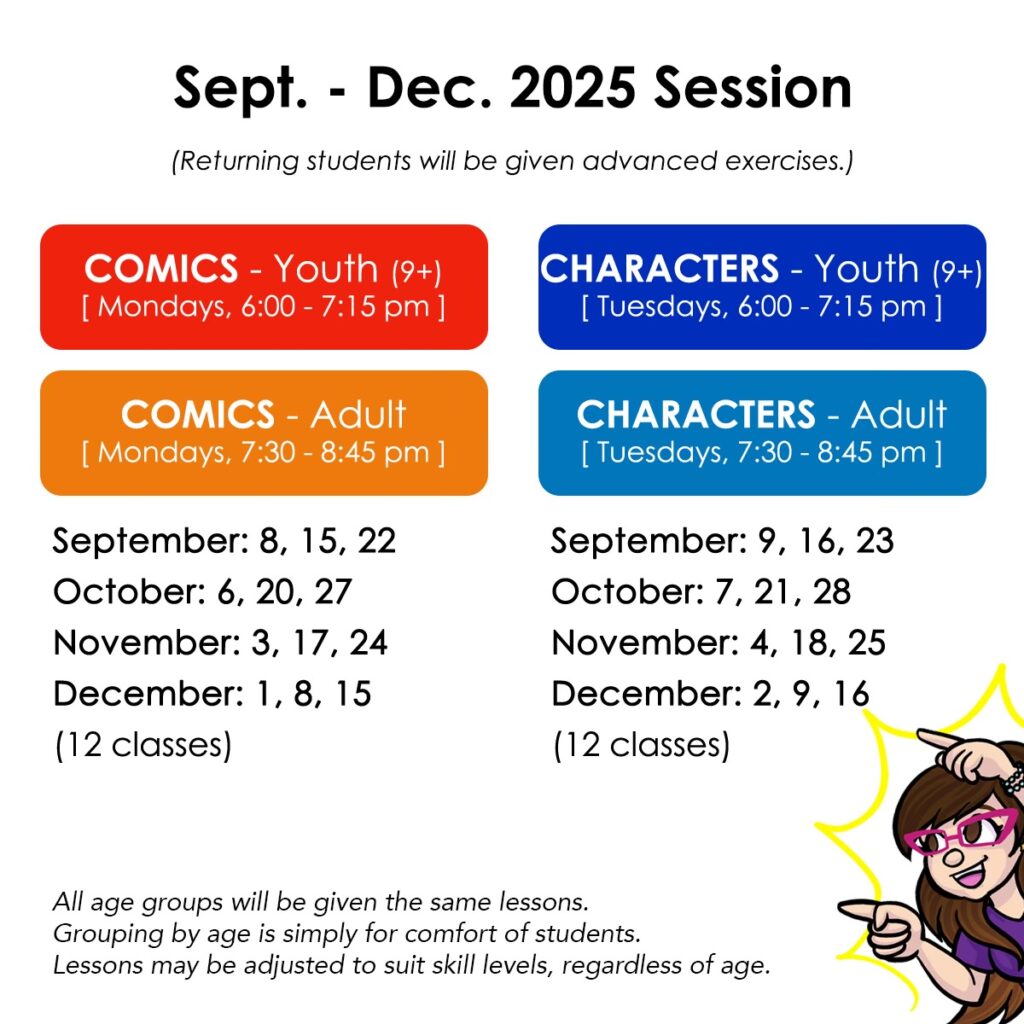 Sept. - Dec. 2025 Session

(Returning students will be given advanced exercises.)

COMICS - Youth (9+)
[ Mondays, 6:00 - 7:15 pm ]

COMICS - Adult
[ Mondays, 7:30 - 8:45 pm ]

September: 8, 15, 22
October: 6, 20, 27
November: 3, 17, 24
December: 1, 8, 15
(12 classes)

CHARACTERS - Youth (9+)
[ Tuesdays, 6:00 - 7:15 pm ]

CHARACTERS - Adult
[ Tuesdays, 7:30 - 8:45 pm ]

September: 9, 16, 23
October: 7, 21, 28
November: 4, 18, 25
December: 2, 9, 16
(12 classes)

All age groups will be given the same lessons.
Grouping by age is simply for comfort of students.
Lessons may be adjusted to suit skill levels, regardless of age.